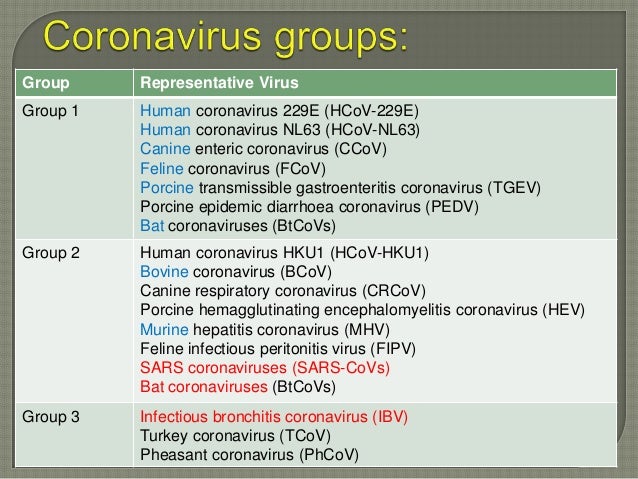 Coronavirus groups:

| Group | Representative Virus |
|---|---|
| Group 1 | Human coronavirus 229E (HCoV-229E)<br>Human coronavirus NL63 (HCoV-NL63)<br>Canine enteric coronavirus (CCoV)<br>Feline coronavirus (FCoV)<br>Porcine transmissible gastroenteritis coronavirus (TGEV)<br>Porcine epidemic diarrhoea coronavirus (PEDV)<br>Bat coronaviruses (BtCoVs) |
| Group 2 | Human coronavirus HKU1 (HCoV-HKU1)<br>Bovine coronavirus (BCoV)<br>Canine respiratory coronavirus (CRCoV)<br>Porcine hemagglutinating encephalomyelitis coronavirus (HEV)<br>Murine hepatitis coronavirus (MHV)<br>Feline infectious peritonitis virus (FIPV)<br>SARS coronaviruses (SARS-CoVs)<br>Bat coronaviruses (BtCoVs) |
| Group 3 | Infectious bronchitis coronavirus (IBV)<br>Turkey coronavirus (TCoV)<br>Pheasant coronavirus (PhCoV) |